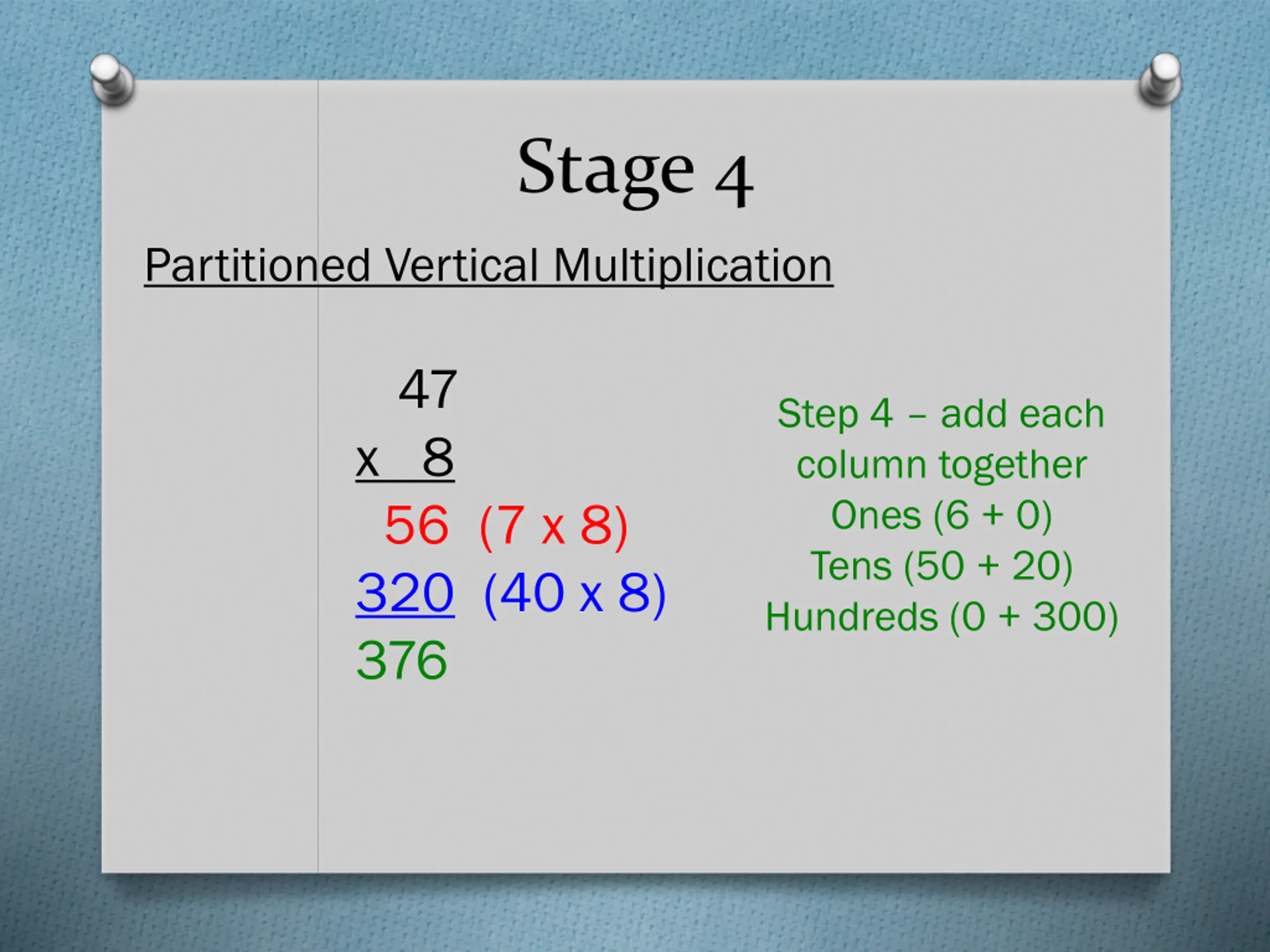 Stage 4

Partitioned Vertical Multiplication

47
x 8
56 (7 x 8)
320 (40 x 8)
376

Step 4 – add each column together
Ones (6 + 0)
Tens (50 + 20)
Hundreds (0 + 300)